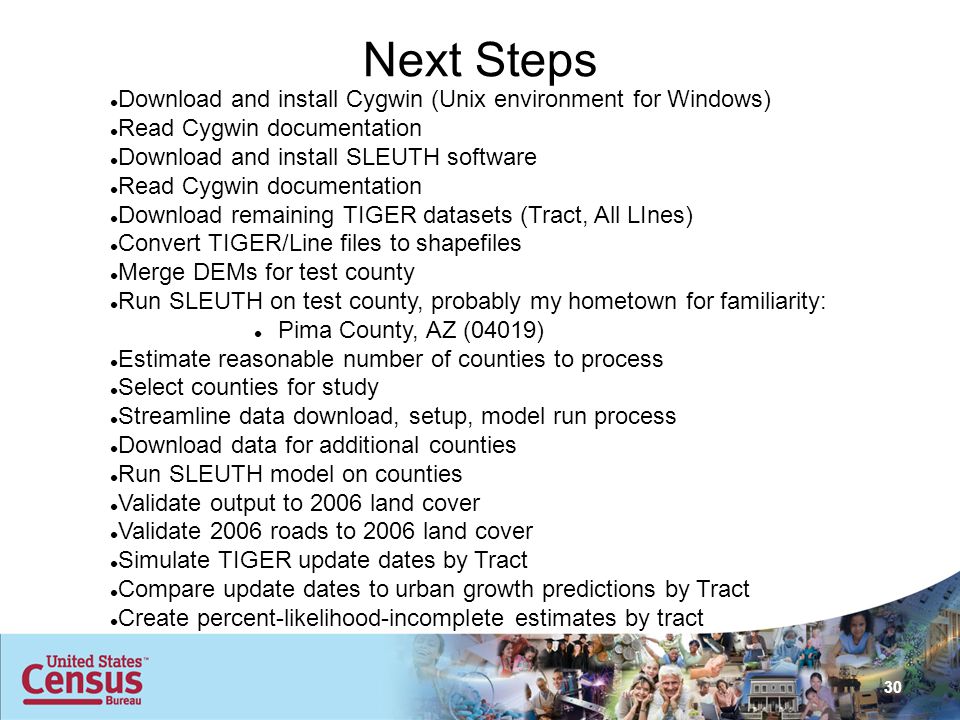 Next Steps

- Download and install Cygwin (Unix environment for Windows)
- Read Cygwin documentation
- Download and install SLEUTH software
- Read Cygwin documentation
- Download remaining TIGER datasets (Tract, All LInes)
- Convert TIGER/Line files to shapefiles
- Merge DEMs for test county
- Run SLEUTH on test county, probably my hometown for familiarity:
  - Pima County, AZ (04019)
- Estimate reasonable number of counties to process
- Select counties for study
- Streamline data download, setup, model run process
- Download data for additional counties
- Run SLEUTH model on counties
- Validate output to 2006 land cover
- Validate 2006 roads to 2006 land cover
- Simulate TIGER update dates by Tract
- Compare update dates to urban growth predictions by Tract
- Create percent-likelihood-incomplete estimates by tract

United States™
Census
Bureau

30